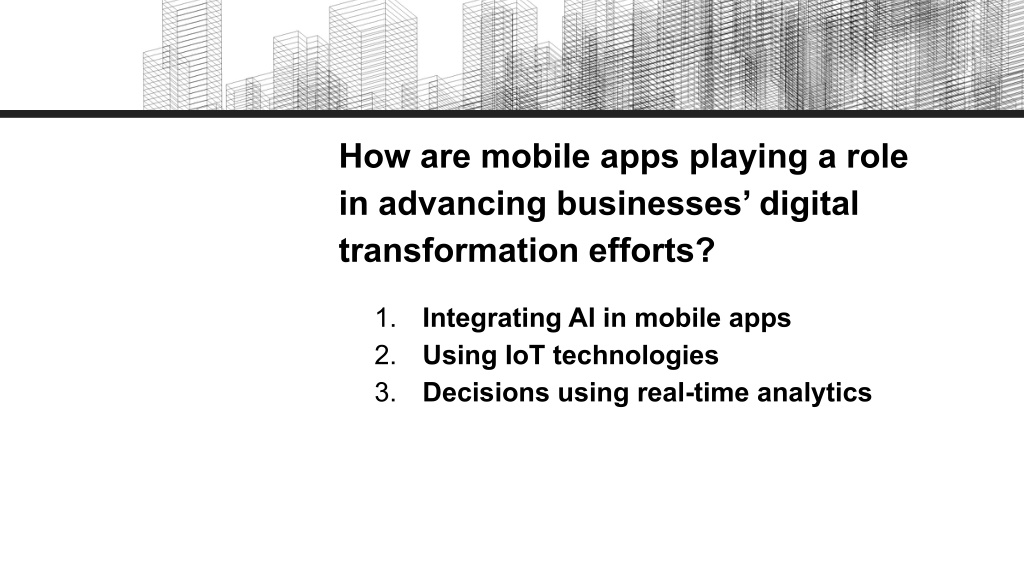 How are mobile apps playing a role in advancing businesses’ digital transformation efforts?

1. Integrating AI in mobile apps
2. Using IoT technologies
3. Decisions using real-time analytics